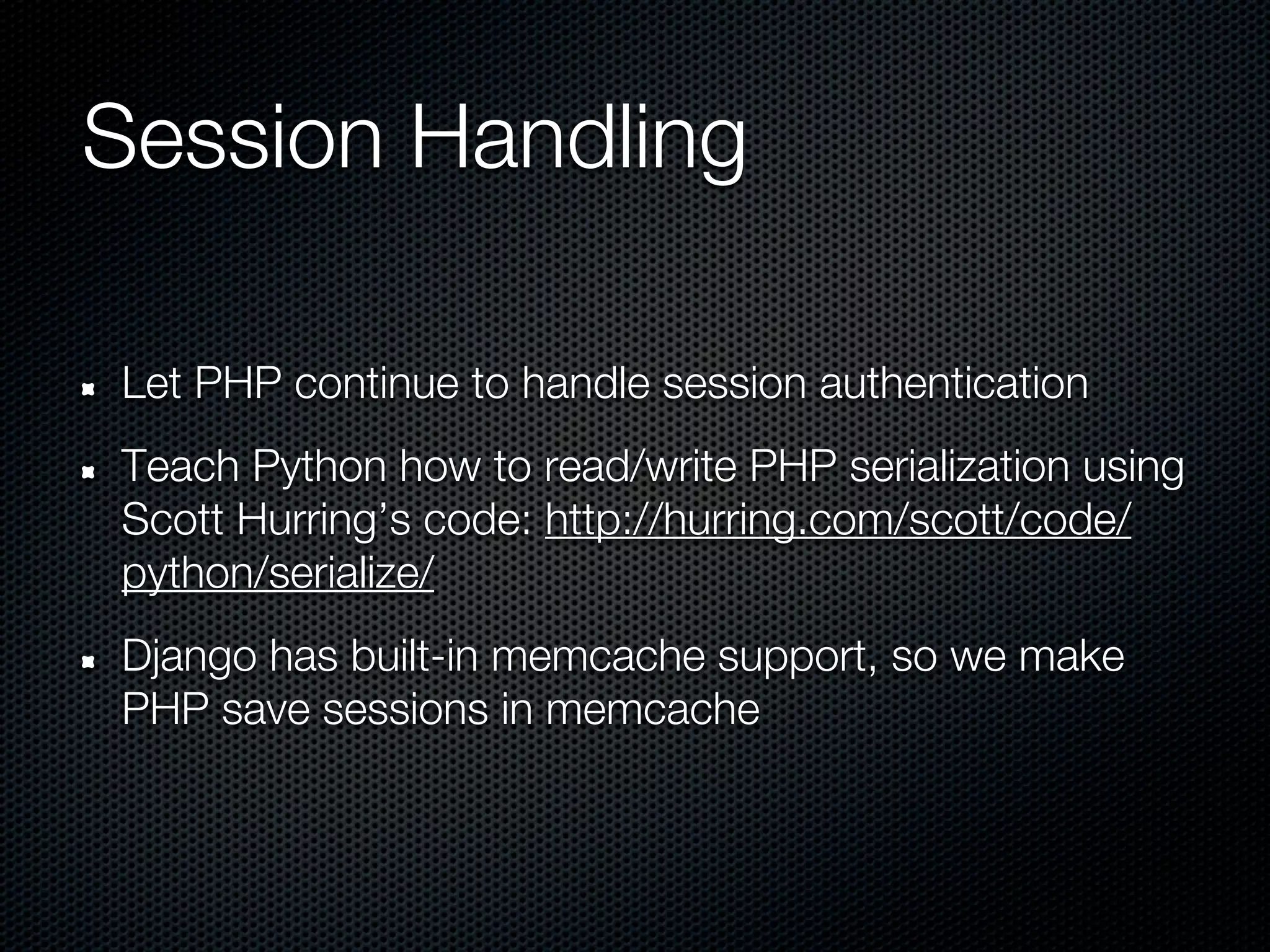 Session Handling

- Let PHP continue to handle session authentication
- Teach Python how to read/write PHP serialization using Scott Hurring's code: http://hurring.com/scott/code/python/serialize/
- Django has built-in memcache support, so we make PHP save sessions in memcache